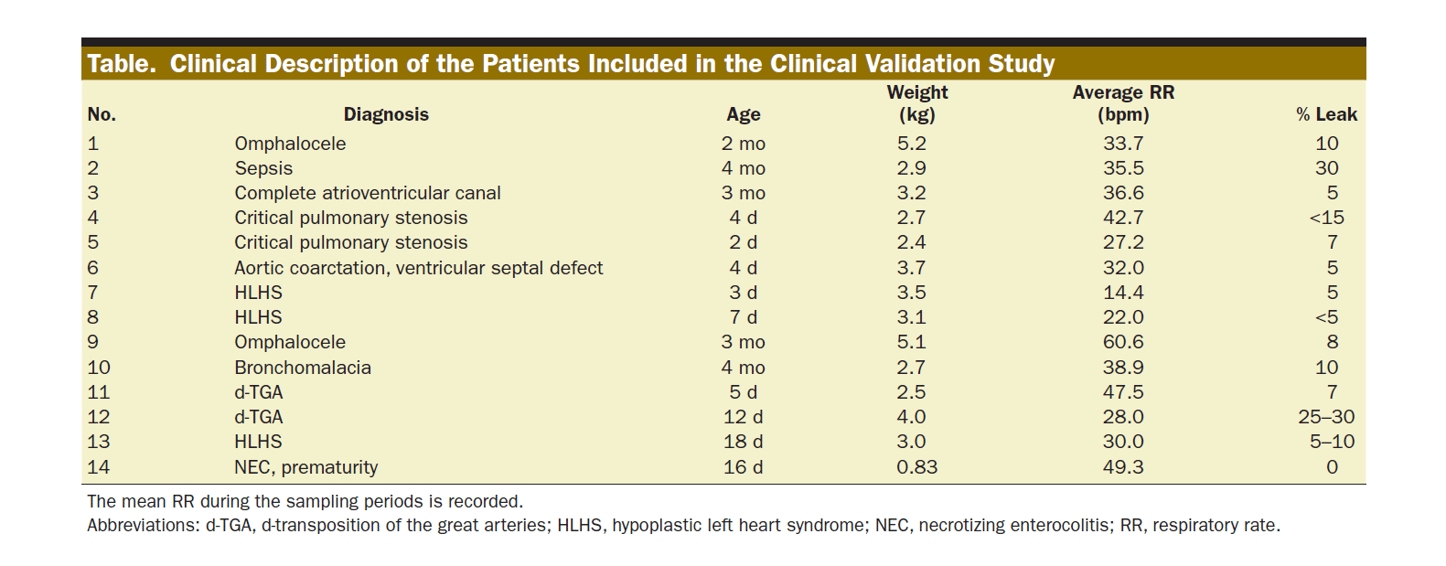 Table. Clinical Description of the Patients Included in the Clinical Validation Study

| No. | Diagnosis | Age | Weight (kg) | Average RR (bpm) | % Leak |
|---|---|---|---|---|---|
| 1 | Omphalocele | 2 mo | 5.2 | 33.7 | 10 |
| 2 | Sepsis | 4 mo | 2.9 | 35.5 | 30 |
| 3 | Complete atrioventricular canal | 3 mo | 3.2 | 36.6 | 5 |
| 4 | Critical pulmonary stenosis | 4 d | 2.7 | 42.7 | <15 |
| 5 | Critical pulmonary stenosis | 2 d | 2.4 | 27.2 | 7 |
| 6 | Aortic coarctation, ventricular septal defect | 4 d | 3.7 | 32.0 | 5 |
| 7 | HLHS | 3 d | 3.5 | 14.4 | 5 |
| 8 | HLHS | 7 d | 3.1 | 22.0 | <5 |
| 9 | Omphalocele | 3 mo | 5.1 | 60.6 | 8 |
| 10 | Bronchomalacia | 4 mo | 2.7 | 38.9 | 10 |
| 11 | d-TGA | 5 d | 2.5 | 47.5 | 7 |
| 12 | d-TGA | 12 d | 4.0 | 28.0 | 25–30 |
| 13 | HLHS | 18 d | 3.0 | 30.0 | 5–10 |
| 14 | NEC, prematurity | 16 d | 0.83 | 49.3 | 0 |

The mean RR during the sampling periods is recorded.
Abbreviations: d-TGA, d-transposition of the great arteries; HLHS, hypoplastic left heart syndrome; NEC, necrotizing enterocolitis; RR, respiratory rate.